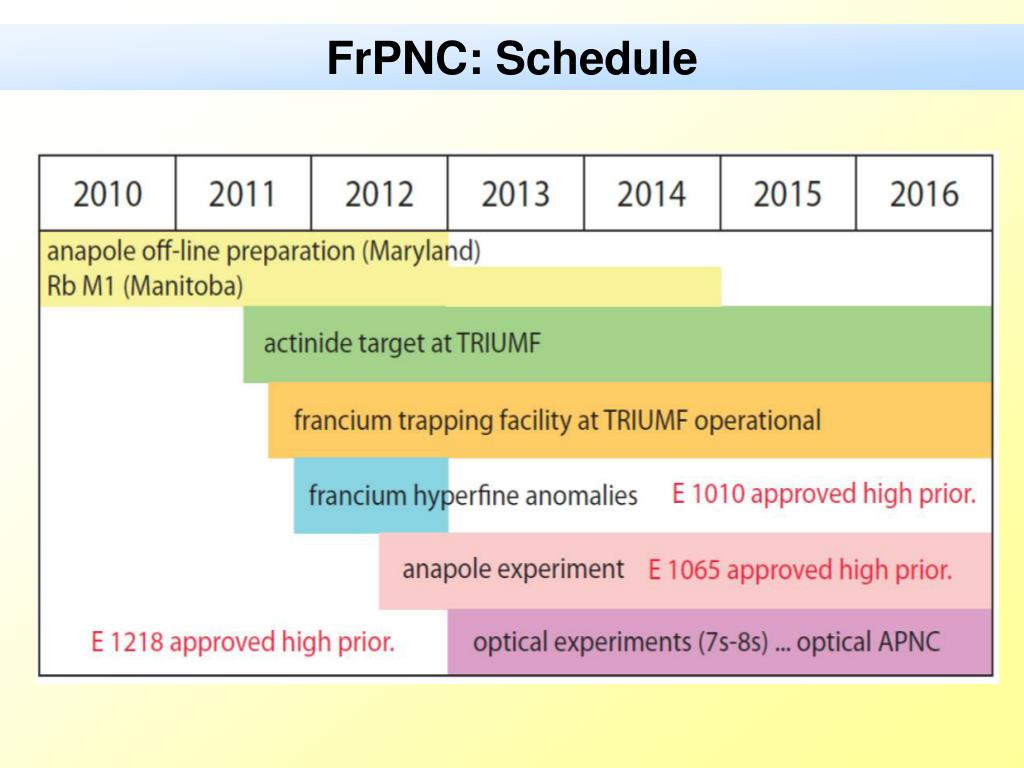 FrPNC: Schedule

| 2010 | 2011 | 2012 | 2013 | 2014 | 2015 | 2016 |
|---|---|---|---|---|---|---|

anapole off-line preparation (Maryland)
Rb M1 (Manitoba)

actinide target at TRIUMF

francium trapping facility at TRIUMF operational

francium hyperfine anomalies E 1010 approved high prior.

anapole experiment E 1065 approved high prior.

E 1218 approved high prior. optical experiments (7s-8s) ... optical APNC